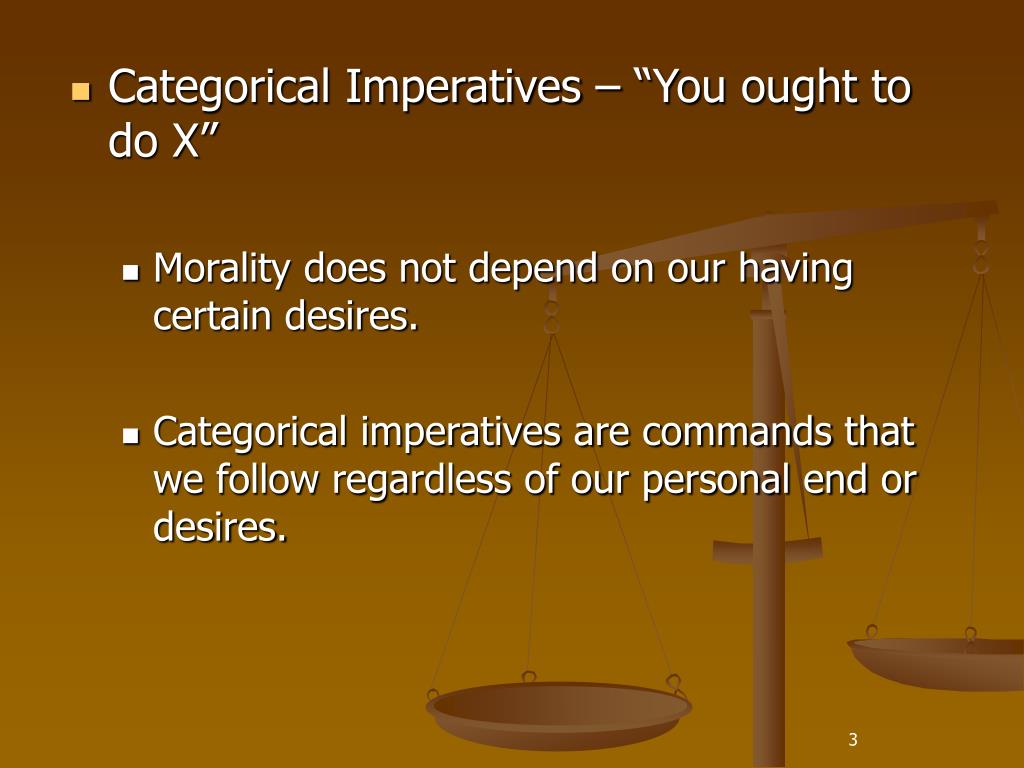 Categorical Imperatives – “You ought to do X”

Morality does not depend on our having certain desires.

Categorical imperatives are commands that we follow regardless of our personal end or desires.

3